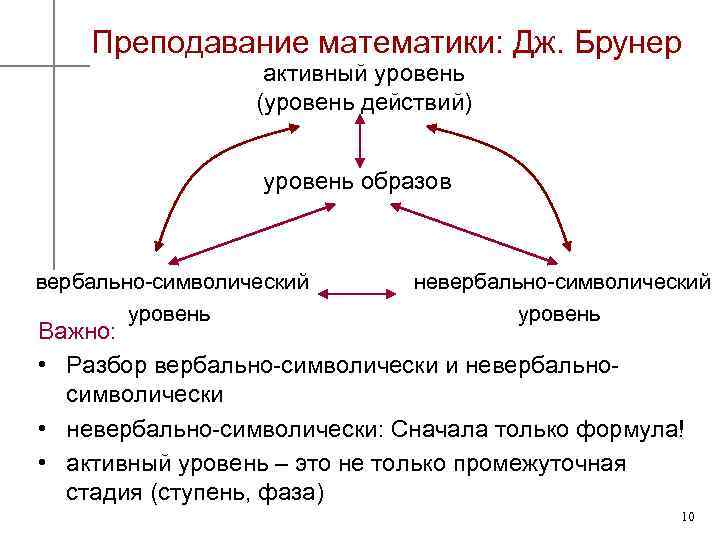 Преподавание математики: Дж. Брунер

активный уровень
(уровень действий)

уровень образов

вербально-символический уровень

невербально-символический уровень

Важно:

• Разбор вербально-символически и невербально-символически

• невербально-символически: Сначала только формула!

• активный уровень – это не только промежуточная стадия (ступень, фаза)

10